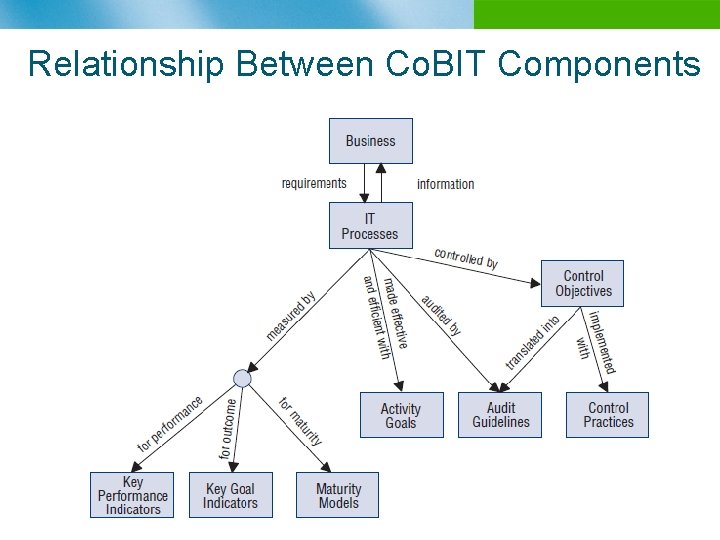 Relationship Between CoBIT Components

Business

requirements

information

IT Processes

controlled by

Control Objectives

measured by

made effective and efficient with

audited by

translated into

implemented with

for performance

for outcome

for maturity

Activity Goals

Audit Guidelines

Control Practices

Key Performance Indicators

Key Goal Indicators

Maturity Models